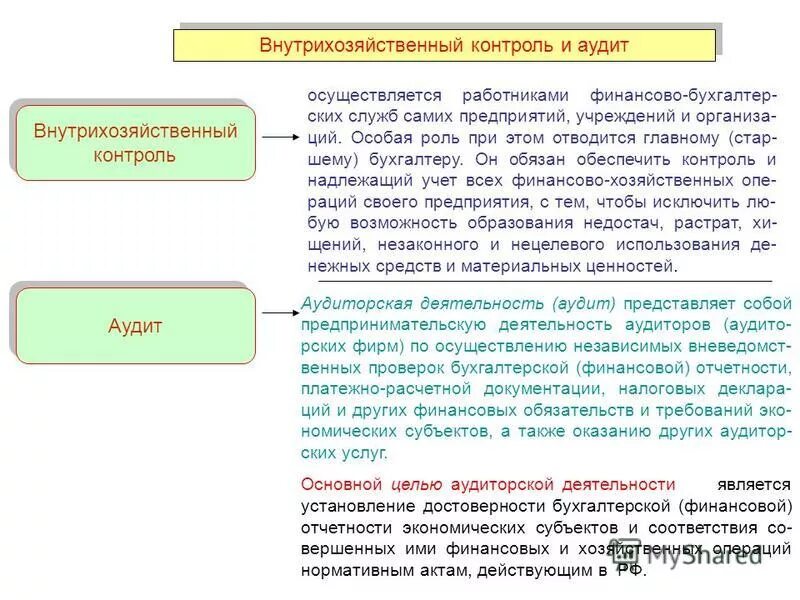 Внутрихозяйственный контроль и аудит

Внутрихозяйственный контроль

осуществляется работниками финансово-бухгалтерских служб самих предприятий, учреждений и организаций. Особая роль при этом отводится главному (старшему) бухгалтеру. Он обязан обеспечить контроль и надлежащий учет всех финансово-хозяйственных операций своего предприятия, с тем, чтобы исключить любую возможность образования недостач, растрат, хищений, незаконного и нецелевого использования денежных средств и материальных ценностей.

Аудит

Аудиторская деятельность (аудит) представляет собой предпринимательскую деятельность аудиторов (аудиторских фирм) по осуществлению независимых вневедомственных проверок бухгалтерской (финансовой) отчетности, платежно-расчетной документации, налоговых деклараций и других финансовых обязательств и требований экономических субъектов, а также оказанию других аудиторских услуг.

Основной целью аудиторской деятельности является установление достоверности бухгалтерской (финансовой) отчетности экономических субъектов и соответствия совершенных ими финансовых и хозяйственных операций нормативным актам, действующим в РФ.

MyShared